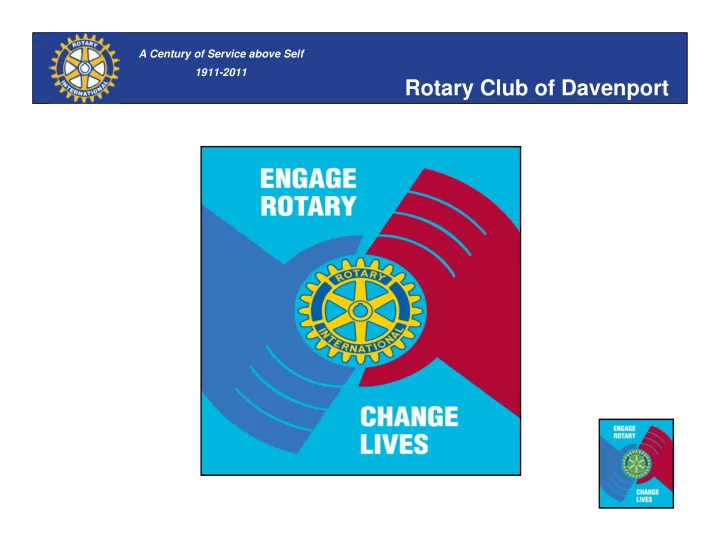 ROTARY
INTERNATIONAL

A Century of Service above Self
1911-2011

Rotary Club of Davenport

ENGAGE
ROTARY

ROTARY
INTERNATIONAL

CHANGE
LIVES

ENGAGE
ROTARY

CHANGE
LIVES